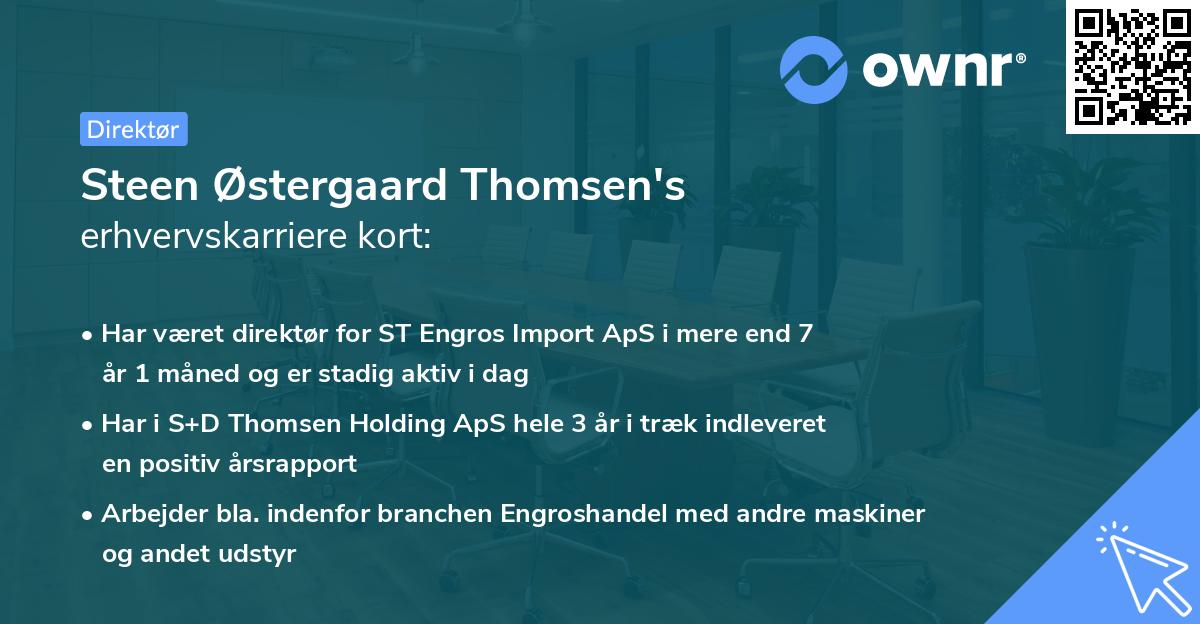 ownr®

Direktør

Steen Østergaard Thomsen's
erhvervskarriere kort:

• Har været direktør for ST Engros Import ApS i mere end 7 år 1 måned og er stadig aktiv i dag

• Har i S+D Thomsen Holding ApS hele 3 år i træk indleveret en positiv årsrapport

• Arbejder bla. indenfor branchen Engroshandel med andre maskiner og andet udstyr